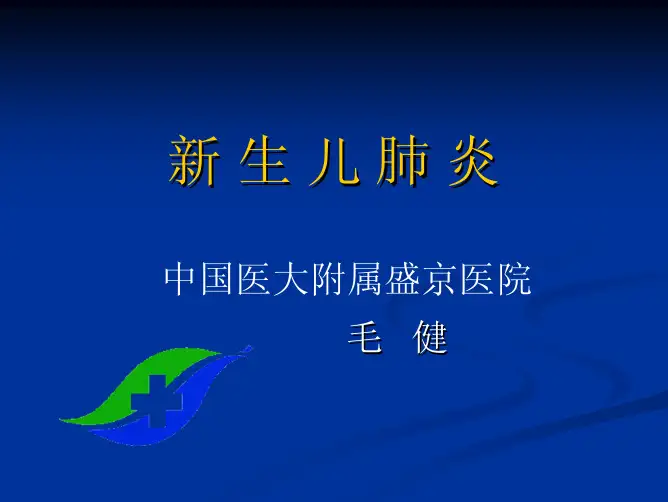 新 生 儿 肺 炎

中国医大附属盛京医院

毛 健